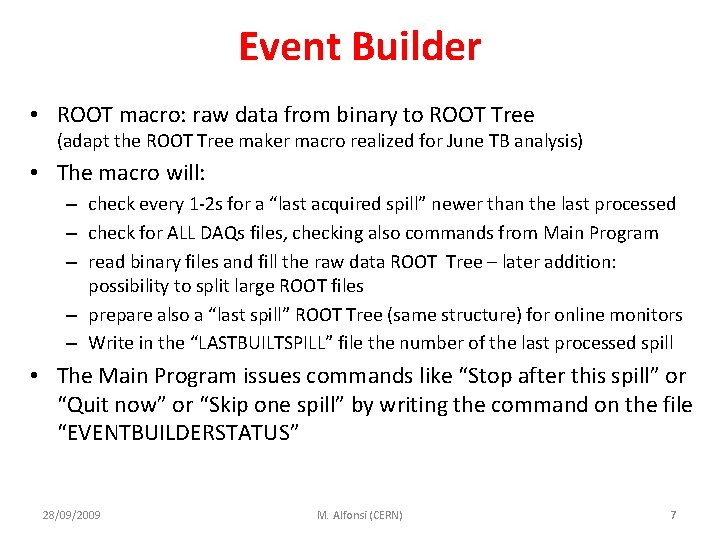 Event Builder

• ROOT macro: raw data from binary to ROOT Tree (adapt the ROOT Tree maker macro realized for June TB analysis)

• The macro will:
– check every 1-2s for a “last acquired spill” newer than the last processed
– check for ALL DAQs files, checking also commands from Main Program
– read binary files and fill the raw data ROOT Tree – later addition: possibility to split large ROOT files
– prepare also a “last spill” ROOT Tree (same structure) for online monitors
– Write in the “LASTBUILTSPILL” file the number of the last processed spill

• The Main Program issues commands like “Stop after this spill” or “Quit now” or “Skip one spill” by writing the command on the file “EVENTBUILDERSTATUS”

28/09/2009

M. Alfonsi (CERN)

7